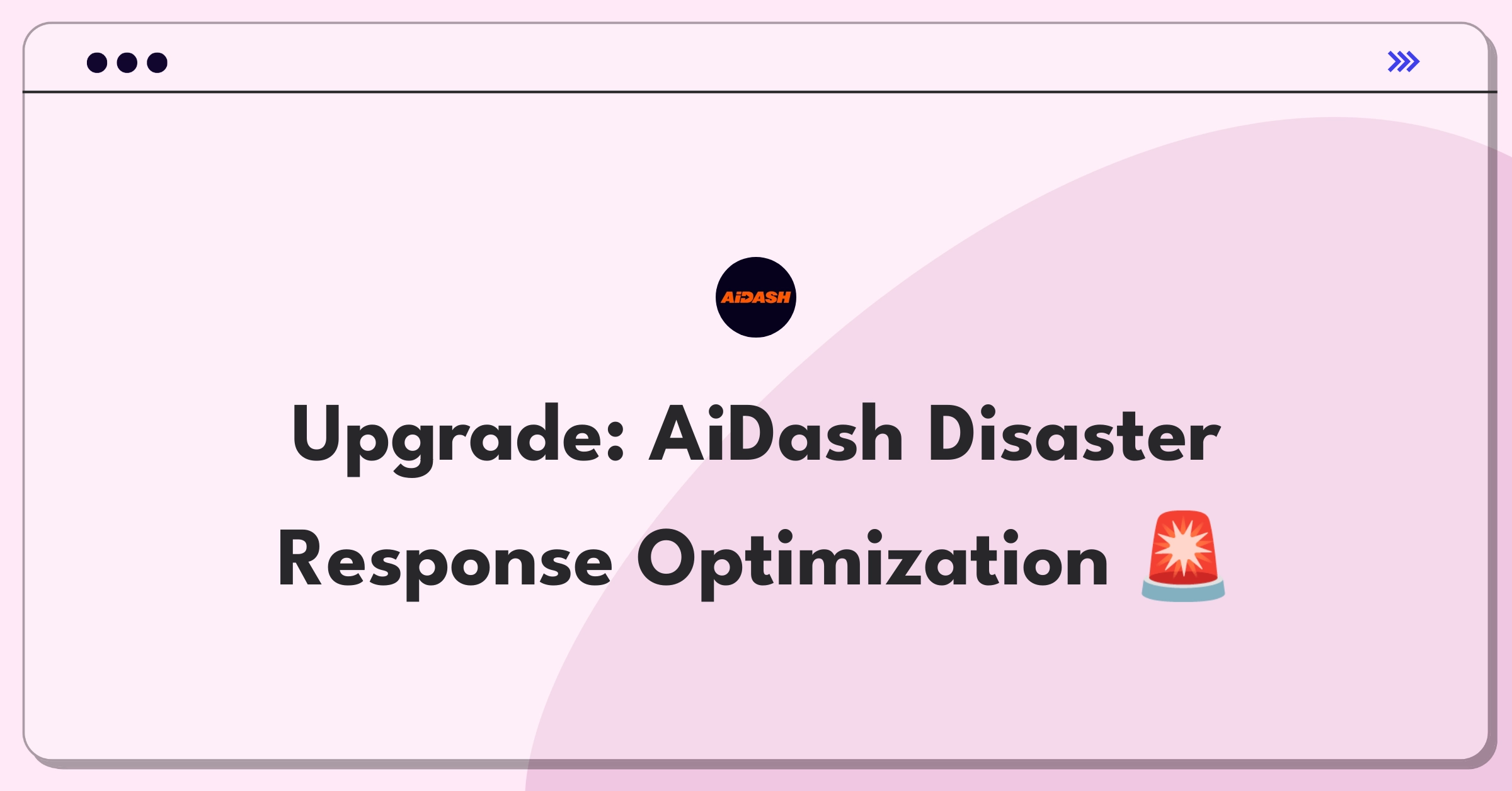 AiDASH

Upgrade: AiDash Disaster Response Optimization 🚨